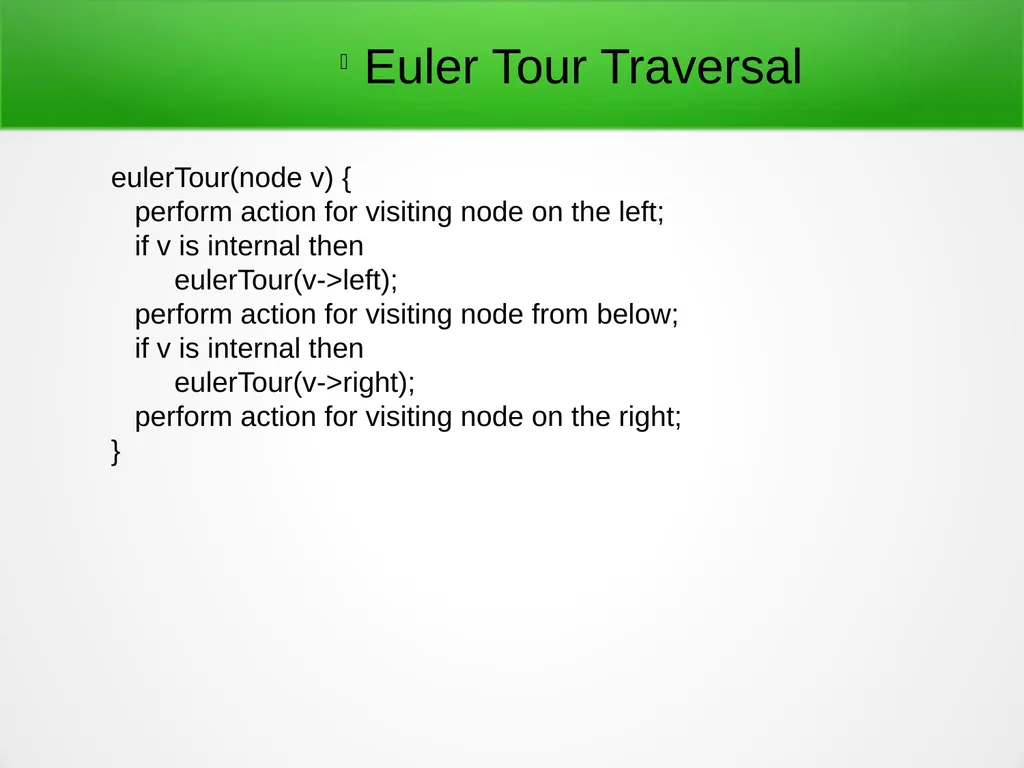 Euler Tour Traversal

eulerTour(node v) {
   perform action for visiting node on the left;
   if v is internal then
        eulerTour(v->left);
   perform action for visiting node from below;
   if v is internal then
        eulerTour(v->right);
   perform action for visiting node on the right;
}